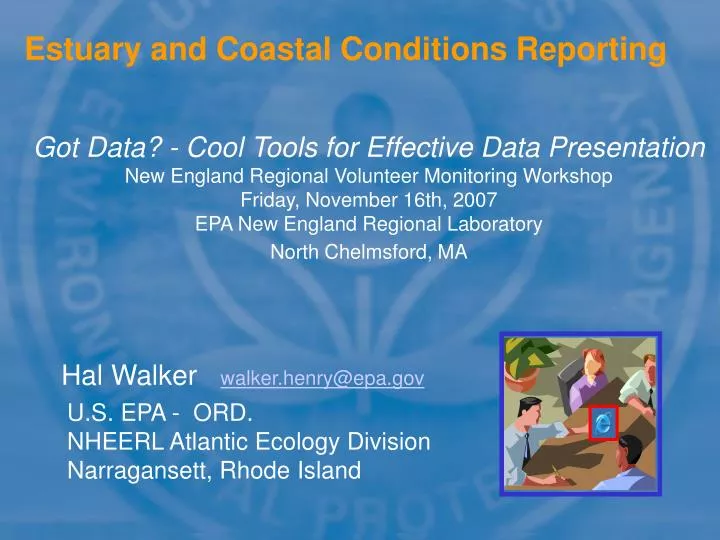 Estuary and Coastal Conditions Reporting

Got Data? - Cool Tools for Effective Data Presentation
New England Regional Volunteer Monitoring Workshop
Friday, November 16th, 2007
EPA New England Regional Laboratory
North Chelmsford, MA

Hal Walker walker.henry@epa.gov
U.S. EPA - ORD.
NHEERL Atlantic Ecology Division
Narragansett, Rhode Island